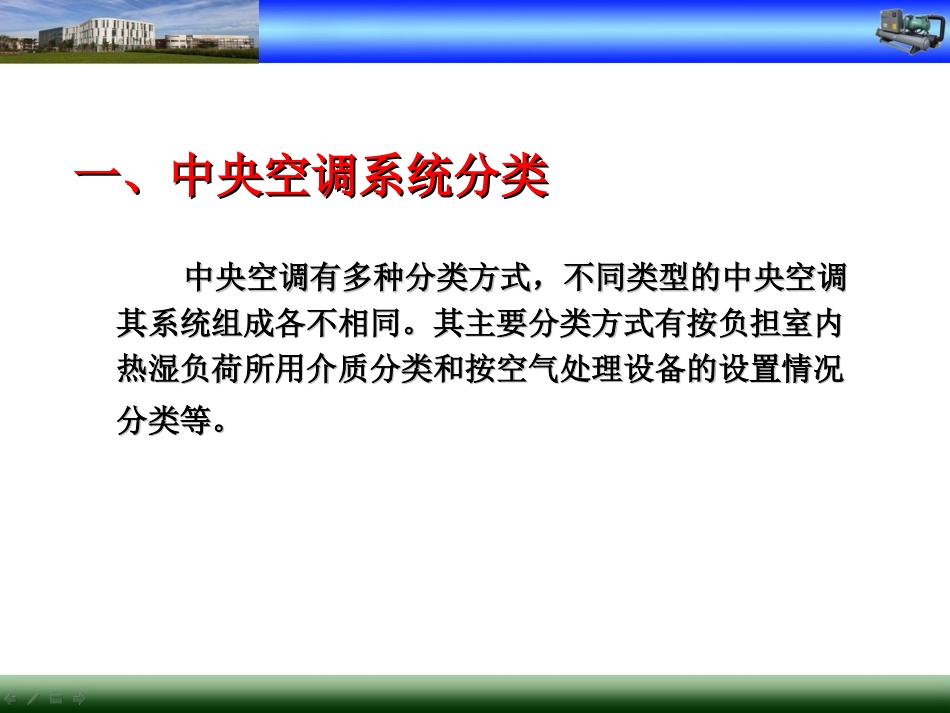 一、中央空调系统分类

中央空调有多种分类方式，不同类型的中央空调其系统组成各不相同。其主要分类方式有按负担室内热湿负荷所用介质分类和按空气处理设备的设置情况分类等。